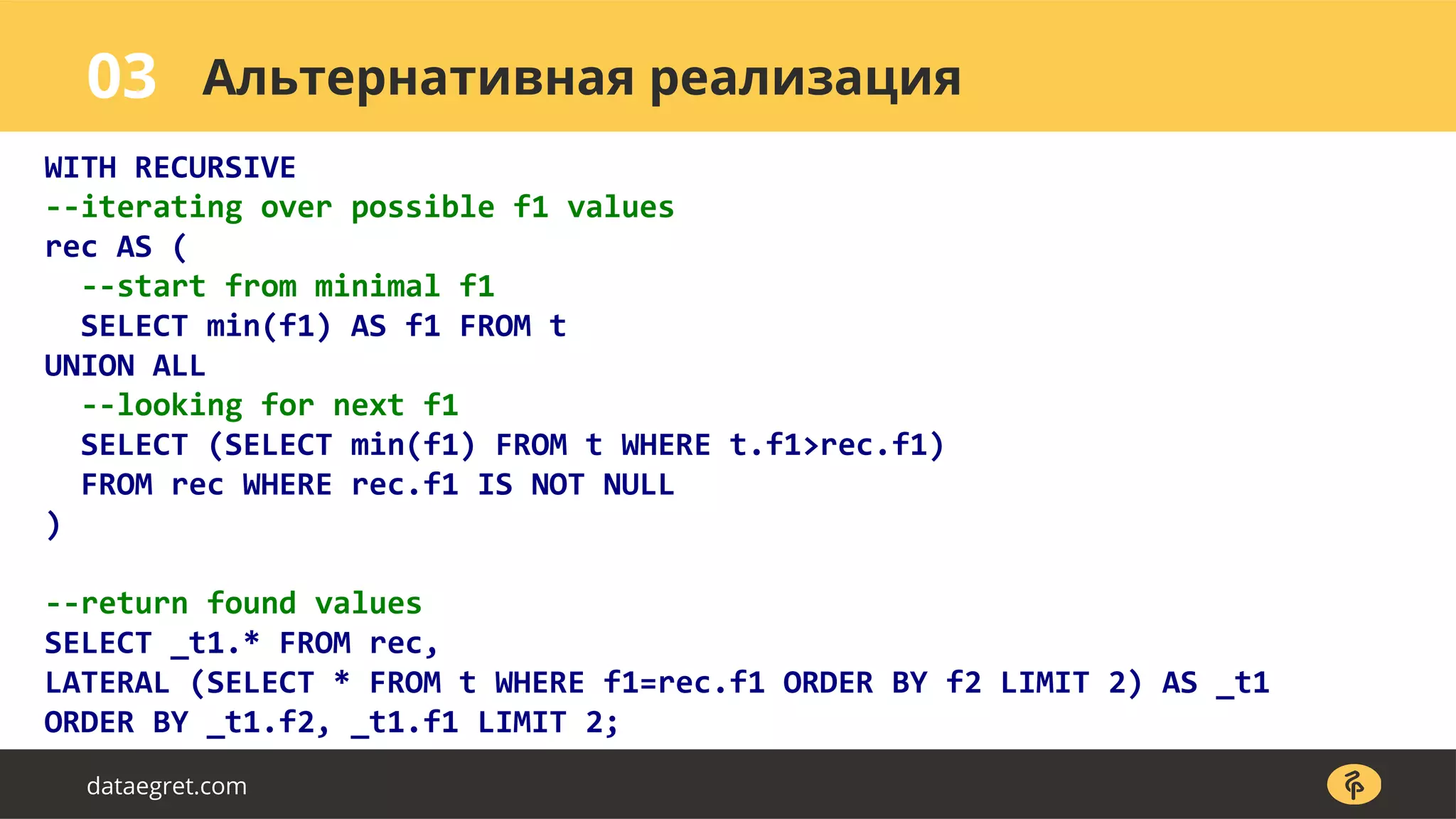 03 Альтернативная реализация

WITH RECURSIVE
--iterating over possible f1 values
rec AS (
  --start from minimal f1
  SELECT min(f1) AS f1 FROM t
UNION ALL
  --looking for next f1
  SELECT (SELECT min(f1) FROM t WHERE t.f1>rec.f1)
  FROM rec WHERE rec.f1 IS NOT NULL
)

--return found values
SELECT _t1.* FROM rec,
LATERAL (SELECT * FROM t WHERE f1=rec.f1 ORDER BY f2 LIMIT 2) AS _t1
ORDER BY _t1.f2, _t1.f1 LIMIT 2;

dataegret.com